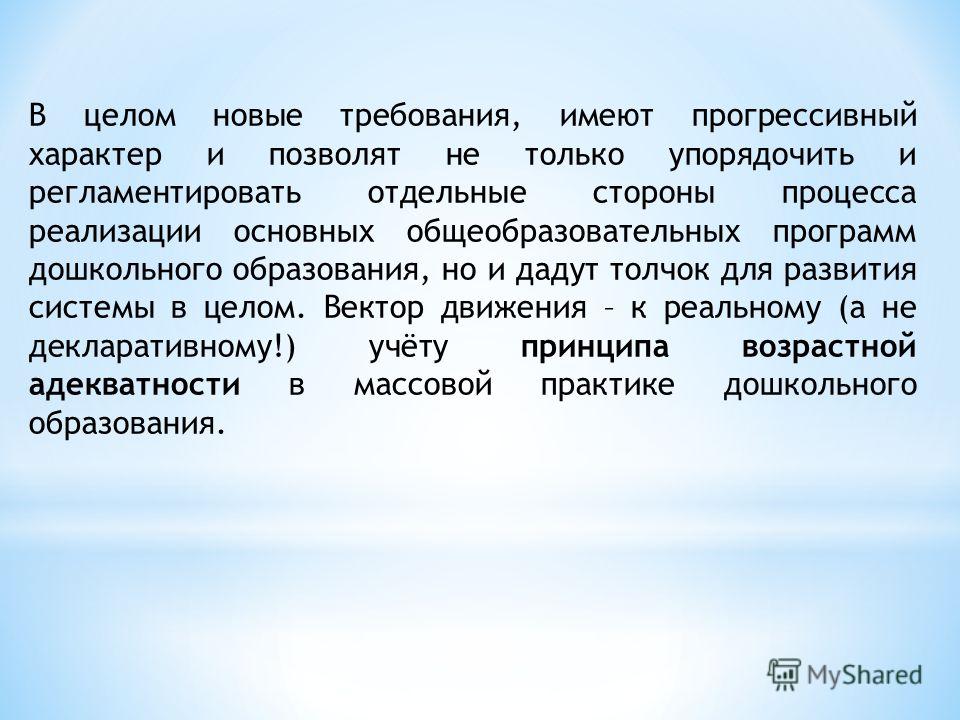 В целом новые требования, имеют прогрессивный характер и позволят не только упорядочить и регламентировать отдельные стороны процесса реализации основных общеобразовательных программ дошкольного образования, но и дадут толчок для развития системы в целом. Вектор движения – к реальному (а не декларативному!) учёту принципа возрастной адекватности в массовой практике дошкольного образования.

MyShared